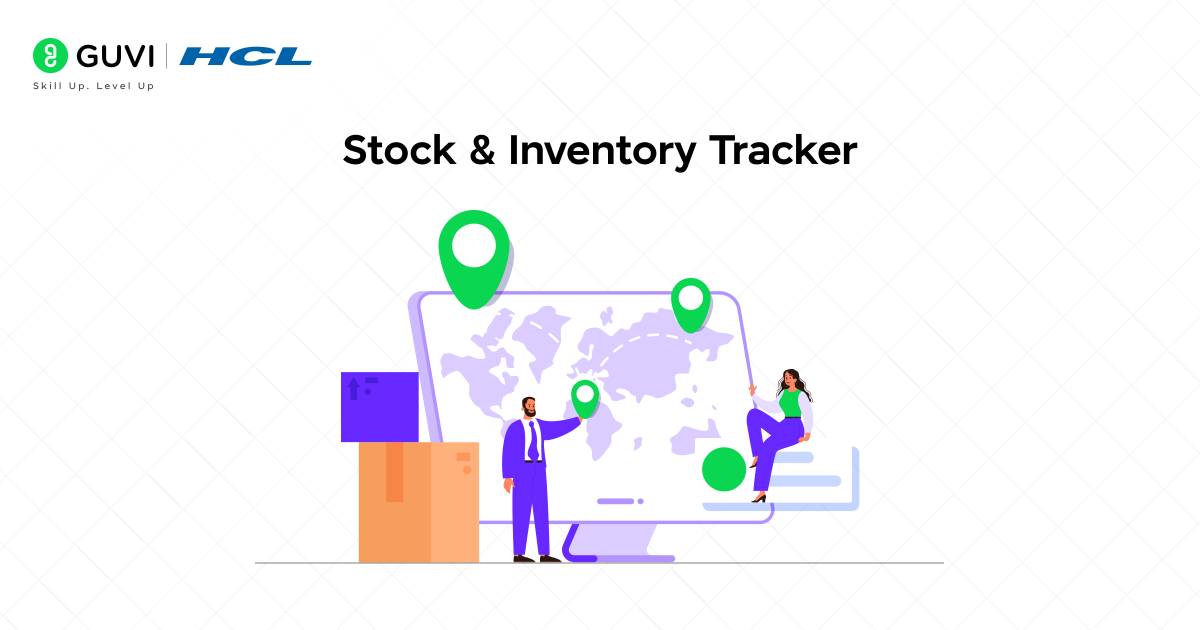 GUVI | HCL
Skill Up. Level Up

Stock & Inventory Tracker